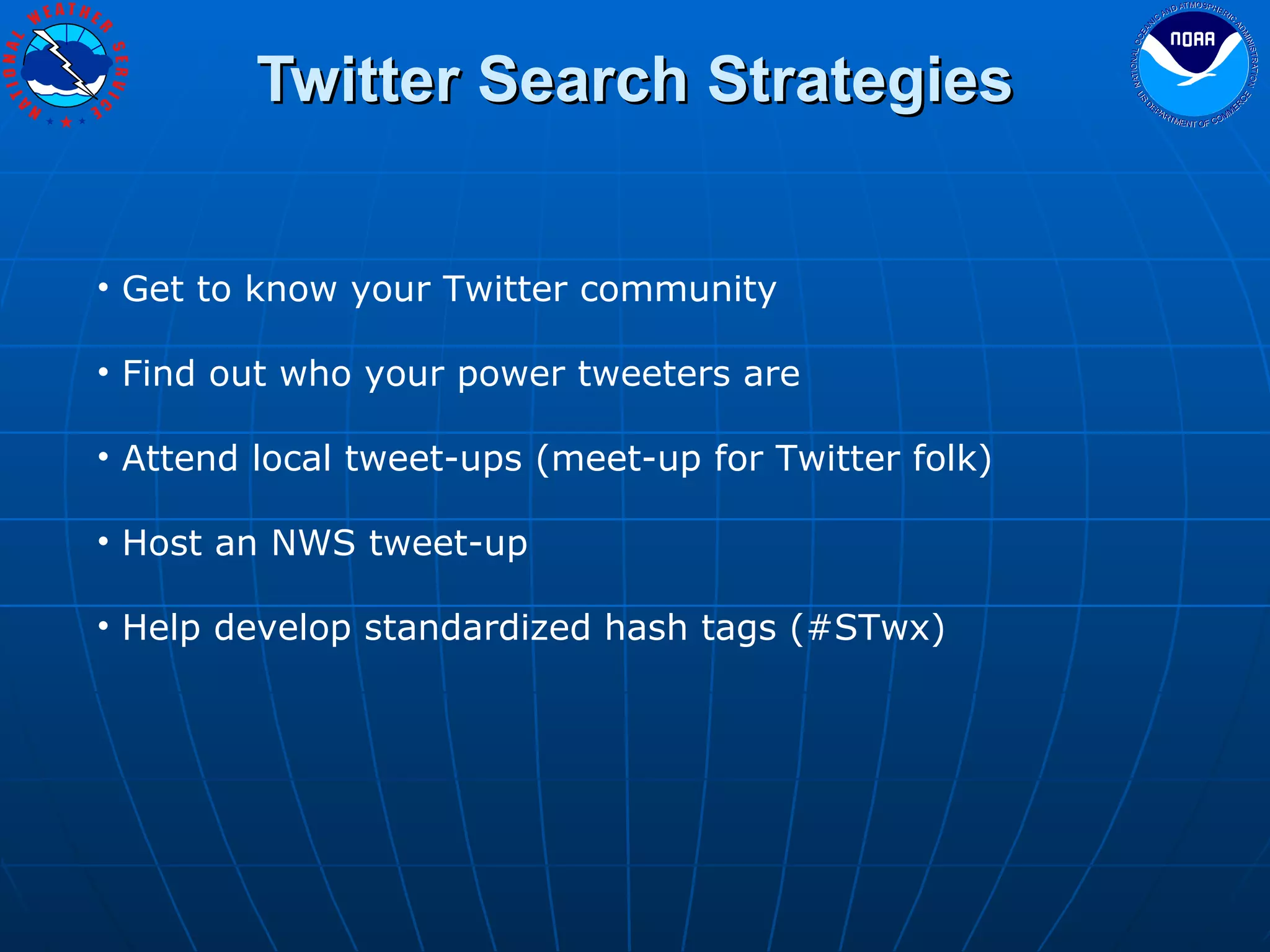 NATIONAL WEATHER SERVICE

Twitter Search Strategies

NOAA
NATIONAL OCEANIC AND ATMOSPHERIC ADMINISTRATION
U.S. DEPARTMENT OF COMMERCE

• Get to know your Twitter community

• Find out who your power tweeters are

• Attend local tweet-ups (meet-up for Twitter folk)

• Host an NWS tweet-up

• Help develop standardized hash tags (#STwx)